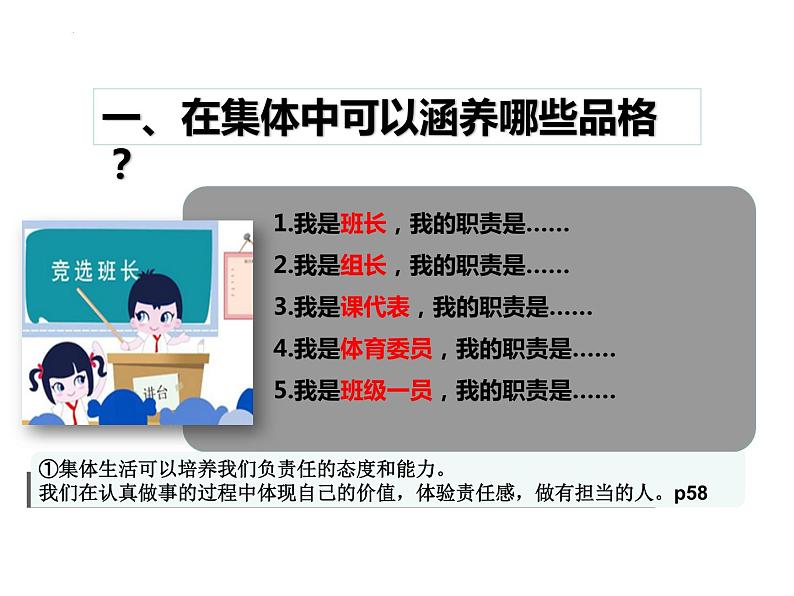 一、在集体中可以涵养哪些品格？

竞选班长

讲台

1.我是班长，我的职责是……
2.我是组长，我的职责是……
3.我是课代表，我的职责是……
4.我是体育委员，我的职责是……
5.我是班级一员，我的职责是……

①集体生活可以培养我们负责任的态度和能力。
我们在认真做事的过程中体现自己的价值，体验责任感，做有担当的人。p58